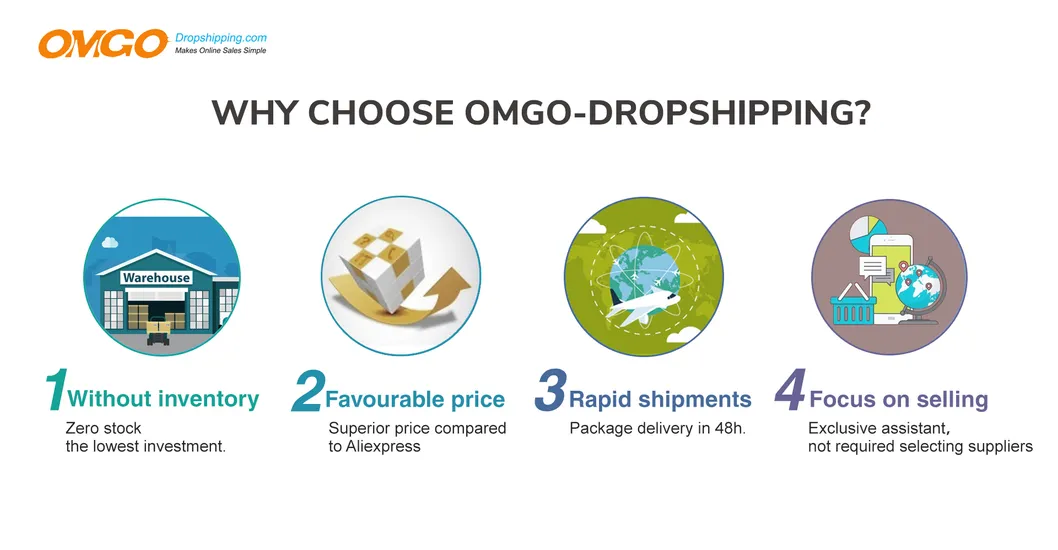 OMGO Dropshipping.com
Makes Online Sales Simple

WHY CHOOSE OMGO-DROPSHIPPING?

Warehouse

1 Without inventory
Zero stock
the lowest investment.

2 Favourable price
Superior price compared to Aliexpress

3 Rapid shipments
Package delivery in 48h.

4 Focus on selling
Exclusive assistant,
not required selecting suppliers